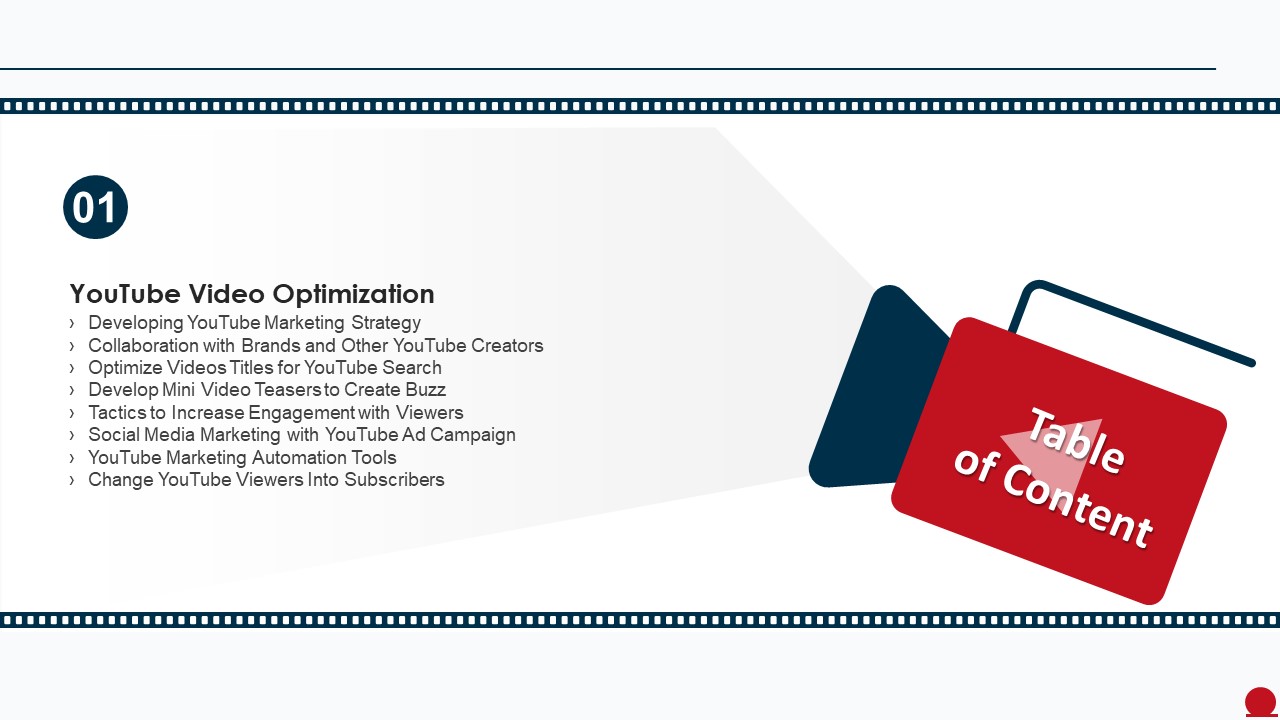 01

YouTube Video Optimization

› Developing YouTube Marketing Strategy
› Collaboration with Brands and Other YouTube Creators
› Optimize Videos Titles for YouTube Search
› Develop Mini Video Teasers to Create Buzz
› Tactics to Increase Engagement with Viewers
› Social Media Marketing with YouTube Ad Campaign
› YouTube Marketing Automation Tools
› Change YouTube Viewers Into Subscribers

Table of Content